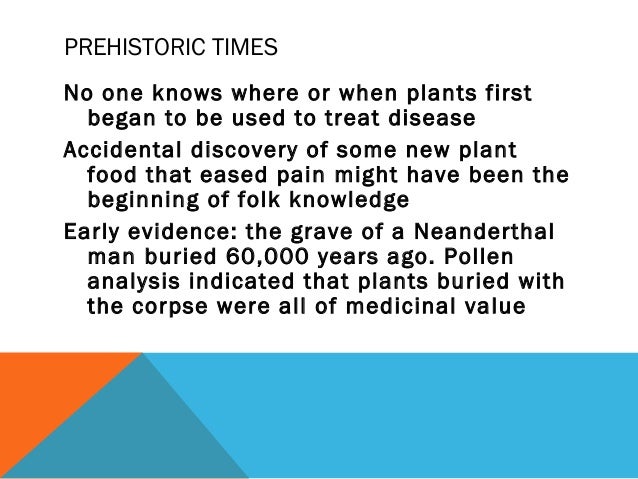 PREHISTORIC TIMES

No one knows where or when plants first began to be used to treat disease

Accidental discovery of some new plant food that eased pain might have been the beginning of folk knowledge

Early evidence: the grave of a Neanderthal man buried 60,000 years ago. Pollen analysis indicated that plants buried with the corpse were all of medicinal value